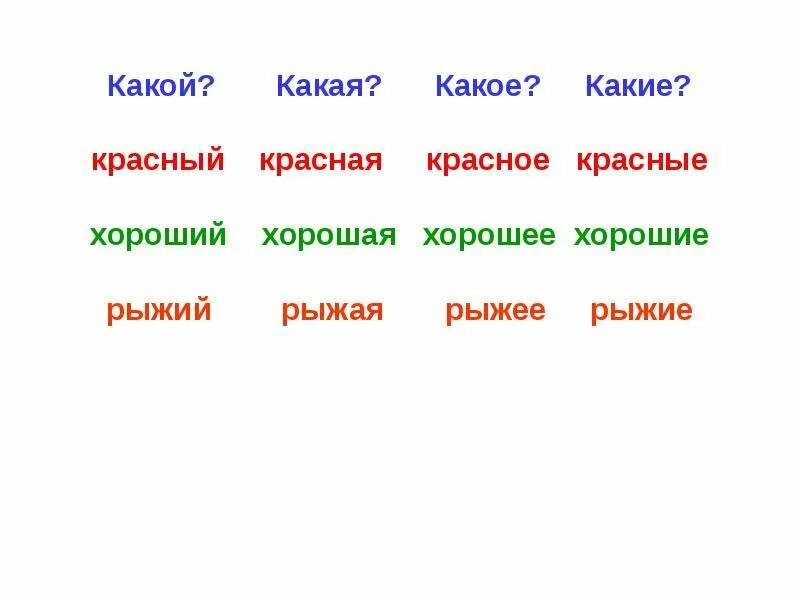 | Какой? | Какая? | Какое? | Какие? |
|---|---|---|---|
| красный | красная | красное | красные |
| хороший | хорошая | хорошее | хорошие |
| рыжий | рыжая | рыжее | рыжие |